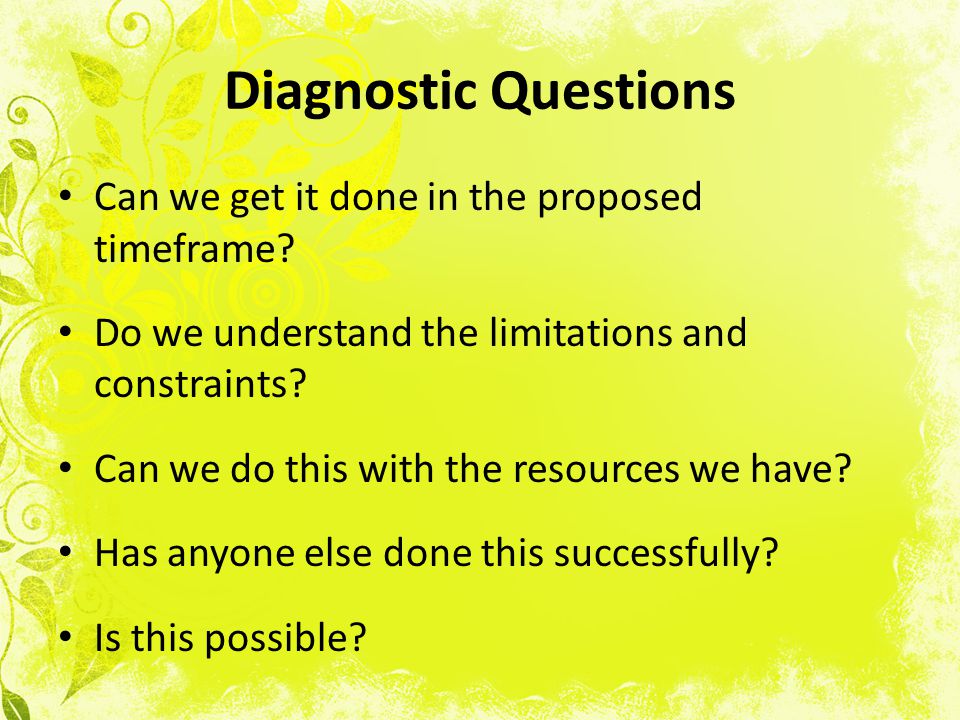 Diagnostic Questions

• Can we get it done in the proposed timeframe?

• Do we understand the limitations and constraints?

• Can we do this with the resources we have?

• Has anyone else done this successfully?

• Is this possible?